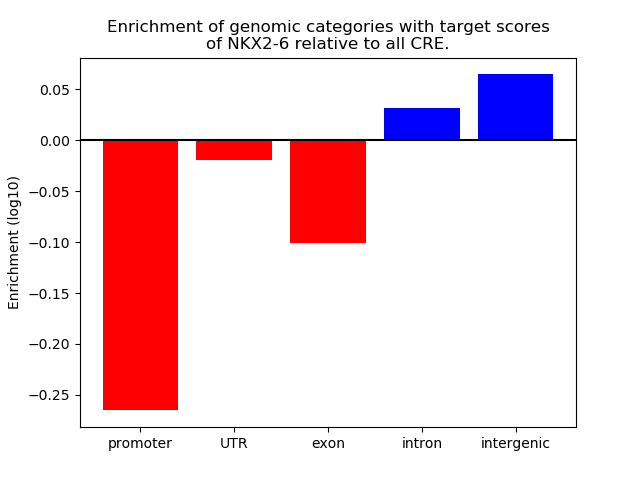 Enrichment of genomic categories with target scores of NKX2-6 relative to all CRE.

Enrichment (log10)

0.05
0.00
−0.05
−0.10
−0.15
−0.20
−0.25

promoter
UTR
exon
intron
intergenic